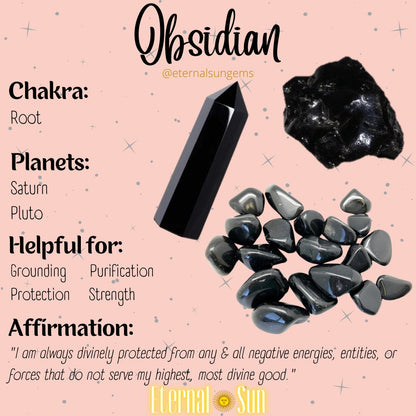 Obsidian

@eternalsungems

Chakra:
Root

Planets:
Saturn
Pluto

Helpful for:
Grounding
Purification
Protection
Strength

Affirmation:
"I am always divinely protected from any & all negative energies, entities, or forces that do not serve my highest, most divine good."

Eternal Sun